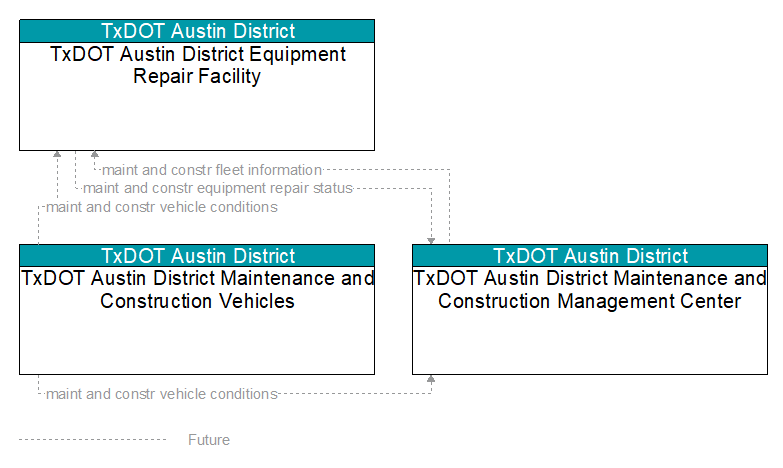 TxDOT Austin District
TxDOT Austin District Equipment Repair Facility

maint and constr fleet information
maint and constr equipment repair status
maint and constr vehicle conditions

TxDOT Austin District
TxDOT Austin District Maintenance and Construction Vehicles

TxDOT Austin District
TxDOT Austin District Maintenance and Construction Management Center

maint and constr vehicle conditions

Future